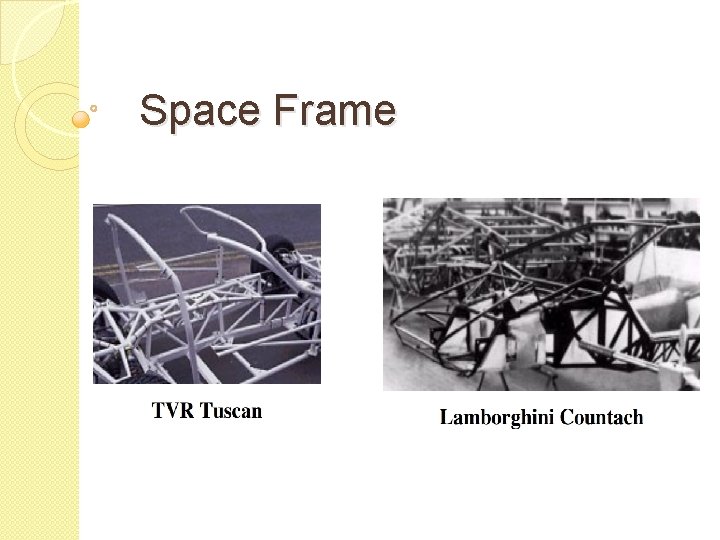 Space Frame

TVR Tuscan

Lamborghini Countach